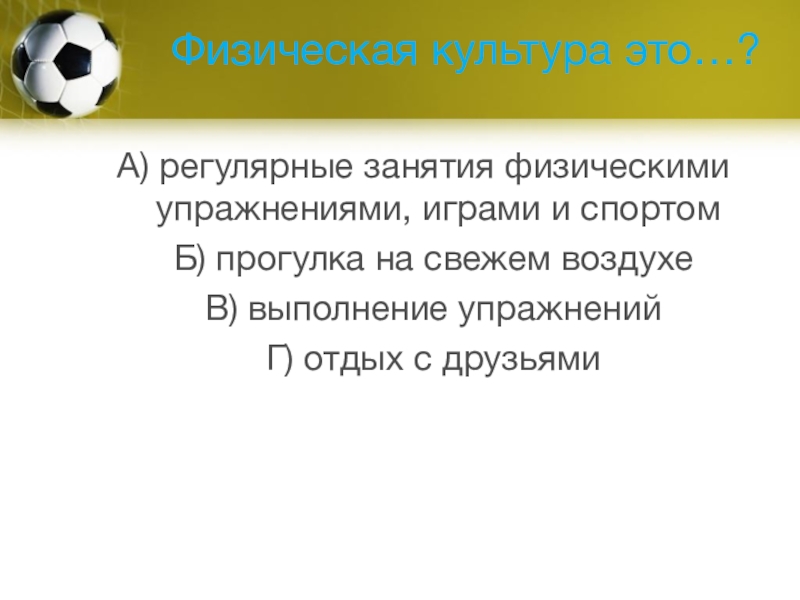 Физическая культура это…?

А) регулярные занятия физическими упражнениями, играми и спортом

Б) прогулка на свежем воздухе

В) выполнение упражнений

Г) отдых с друзьями